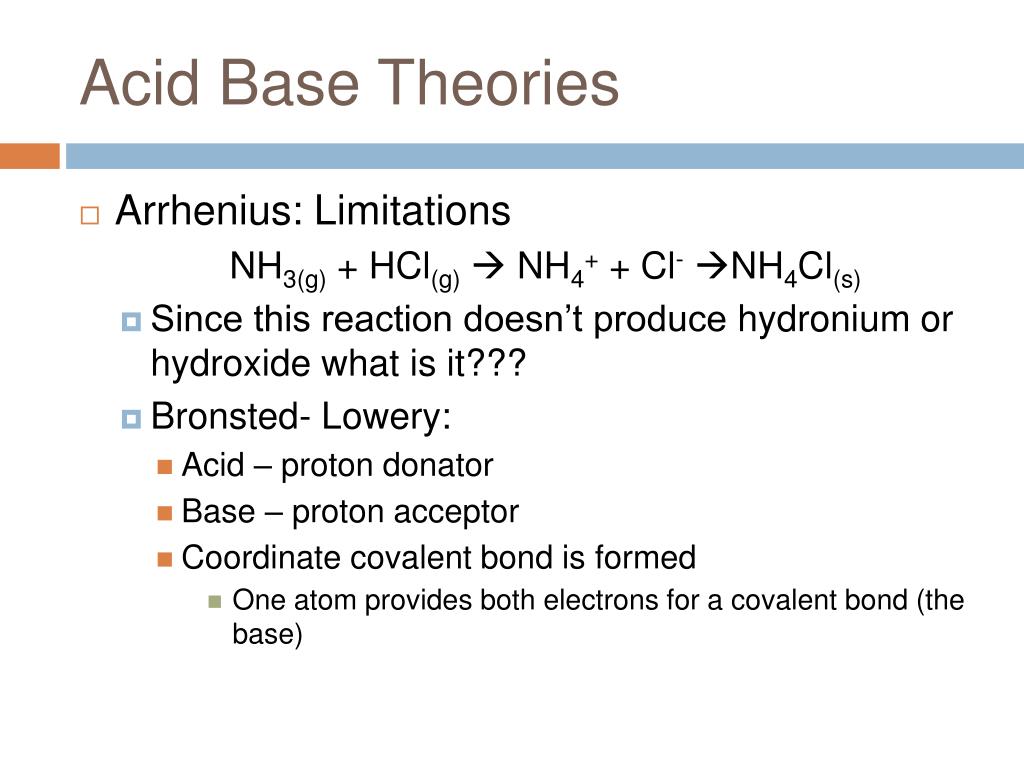 Acid Base Theories

Arrhenius: Limitations

$NH_{3(g)} + HCl_{(g)} \rightarrow NH_4^+ + Cl^- \rightarrow NH_4Cl_{(s)}$

Since this reaction doesn't produce hydronium or hydroxide what is it???

Bronsted- Lowery:

Acid – proton donator

Base – proton acceptor

Coordinate covalent bond is formed

One atom provides both electrons for a covalent bond (the base)